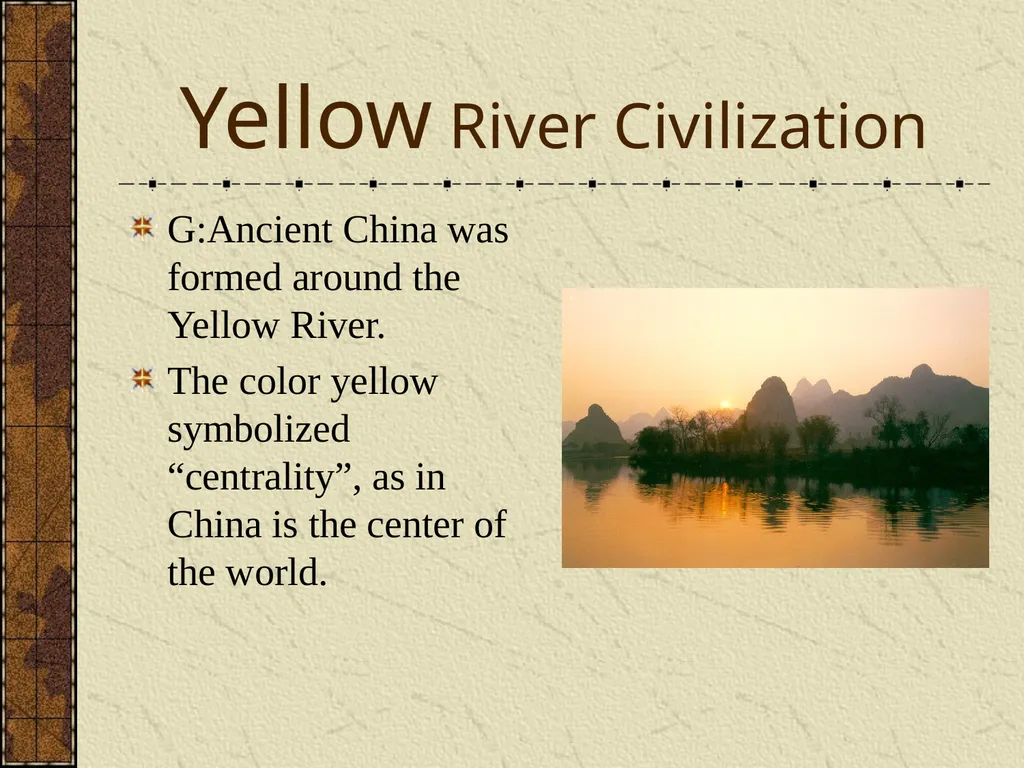 Yellow River Civilization

G:Ancient China was formed around the Yellow River.

The color yellow symbolized “centrality”, as in China is the center of the world.